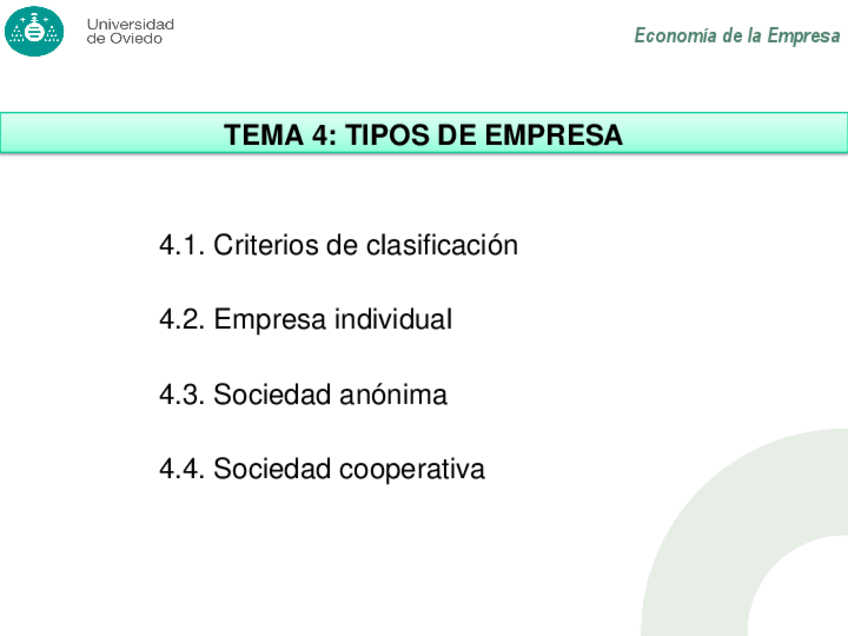 Universidad de Oviedo

Economía de la Empresa

TEMA 4: TIPOS DE EMPRESA

4.1. Criterios de clasificación

4.2. Empresa individual

4.3. Sociedad anónima

4.4. Sociedad cooperativa